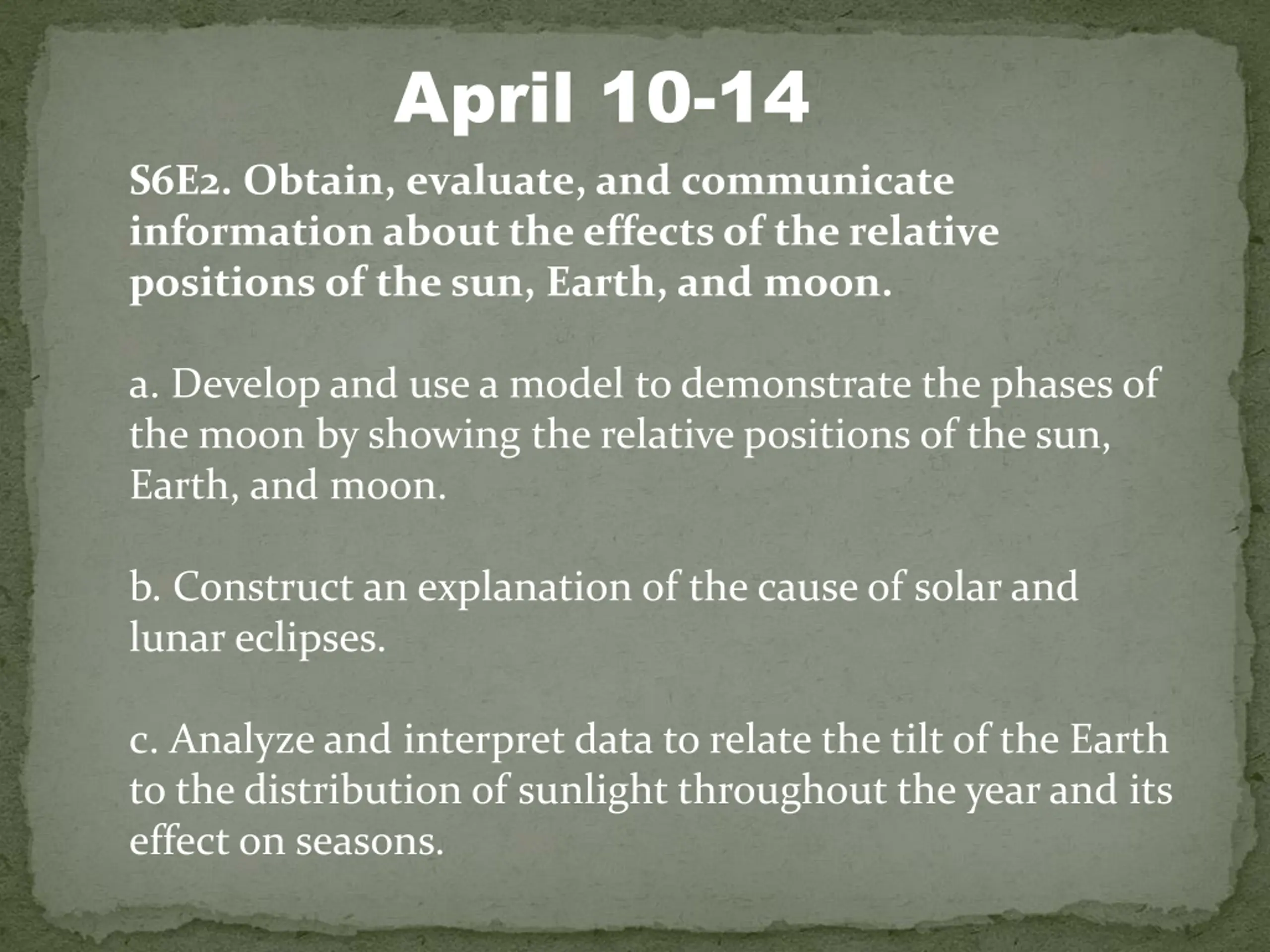 April 10-14

S6E2. Obtain, evaluate, and communicate information about the effects of the relative positions of the sun, Earth, and moon.

a. Develop and use a model to demonstrate the phases of the moon by showing the relative positions of the sun, Earth, and moon.

b. Construct an explanation of the cause of solar and lunar eclipses.

c. Analyze and interpret data to relate the tilt of the Earth to the distribution of sunlight throughout the year and its effect on seasons.